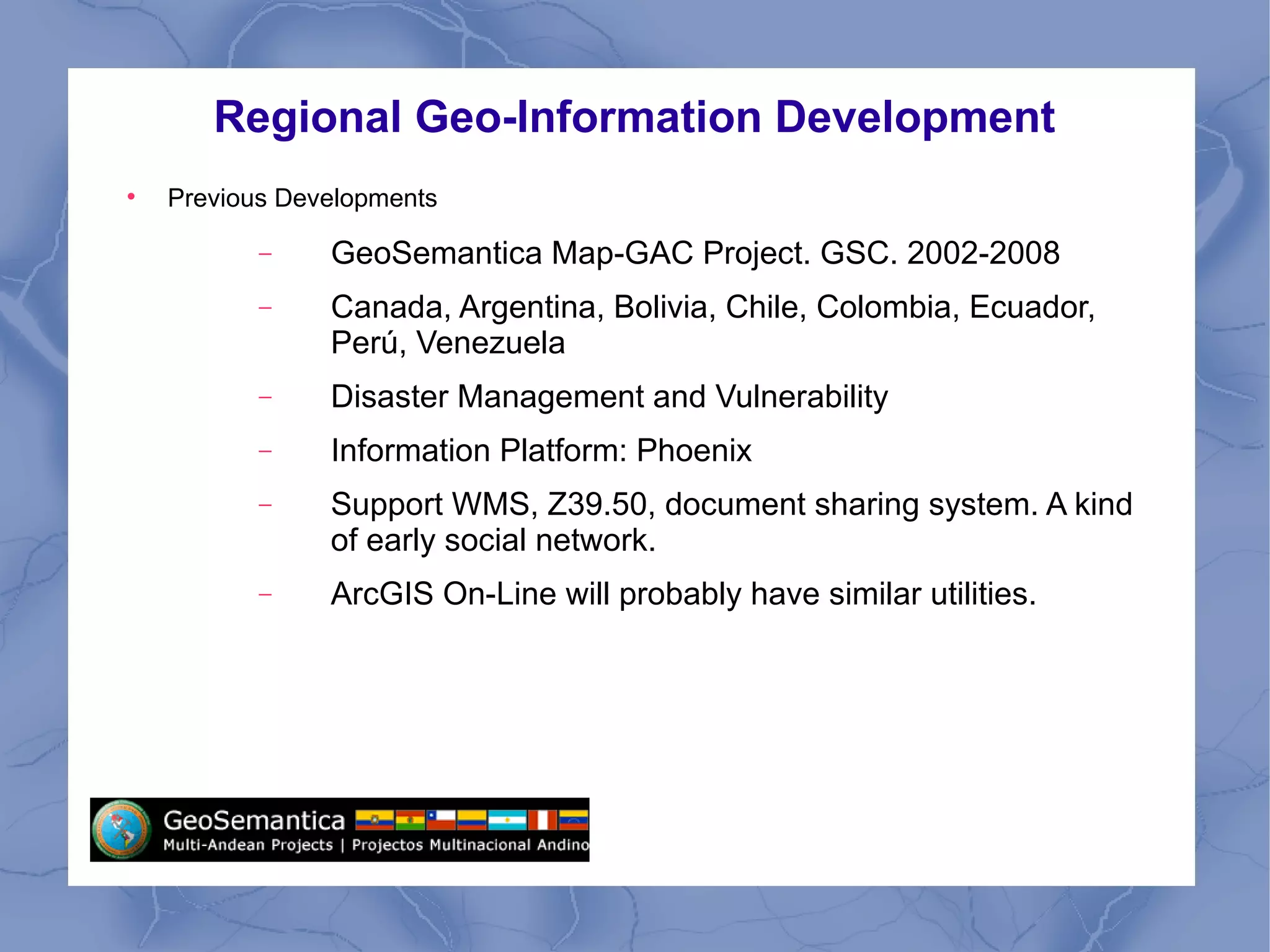 Regional Geo-Information Development

• Previous Developments

– GeoSemantica Map-GAC Project. GSC. 2002-2008

– Canada, Argentina, Bolivia, Chile, Colombia, Ecuador, Perú, Venezuela

– Disaster Management and Vulnerability

– Information Platform: Phoenix

– Support WMS, Z39.50, document sharing system. A kind of early social network.

– ArcGIS On-Line will probably have similar utilities.

GeoSemantica
Multi-Andean Projects | Projectos Multinacional Andino